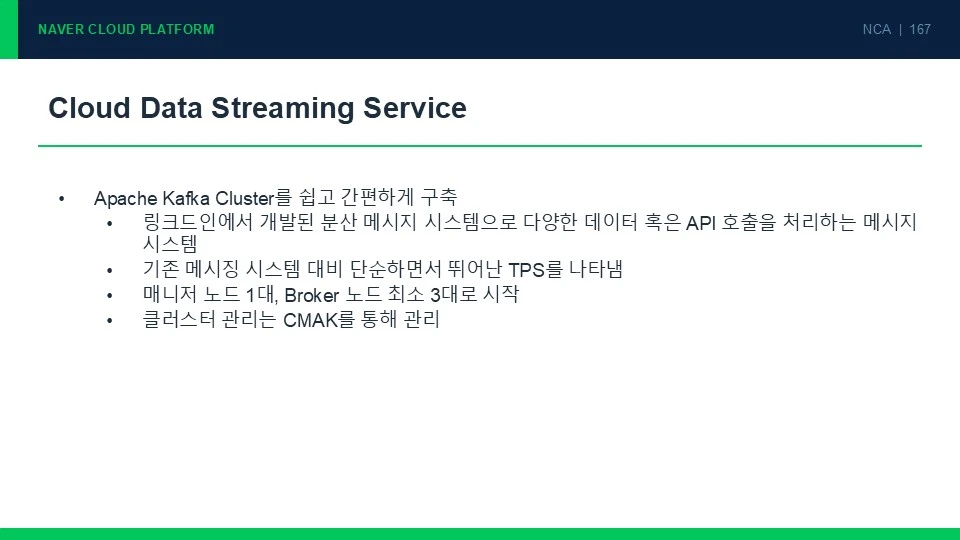 NAVER CLOUD PLATFORM

NCA | 167

Cloud Data Streaming Service

• Apache Kafka Cluster를 쉽고 간편하게 구축
  • 링크드인에서 개발된 분산 메시지 시스템으로 다양한 데이터 혹은 API 호출을 처리하는 메시지 시스템
  • 기존 메시징 시스템 대비 단순하면서 뛰어난 TPS를 나타냄
  • 매니저 노드 1대, Broker 노드 최소 3대로 시작
  • 클러스터 관리는 CMAK를 통해 관리